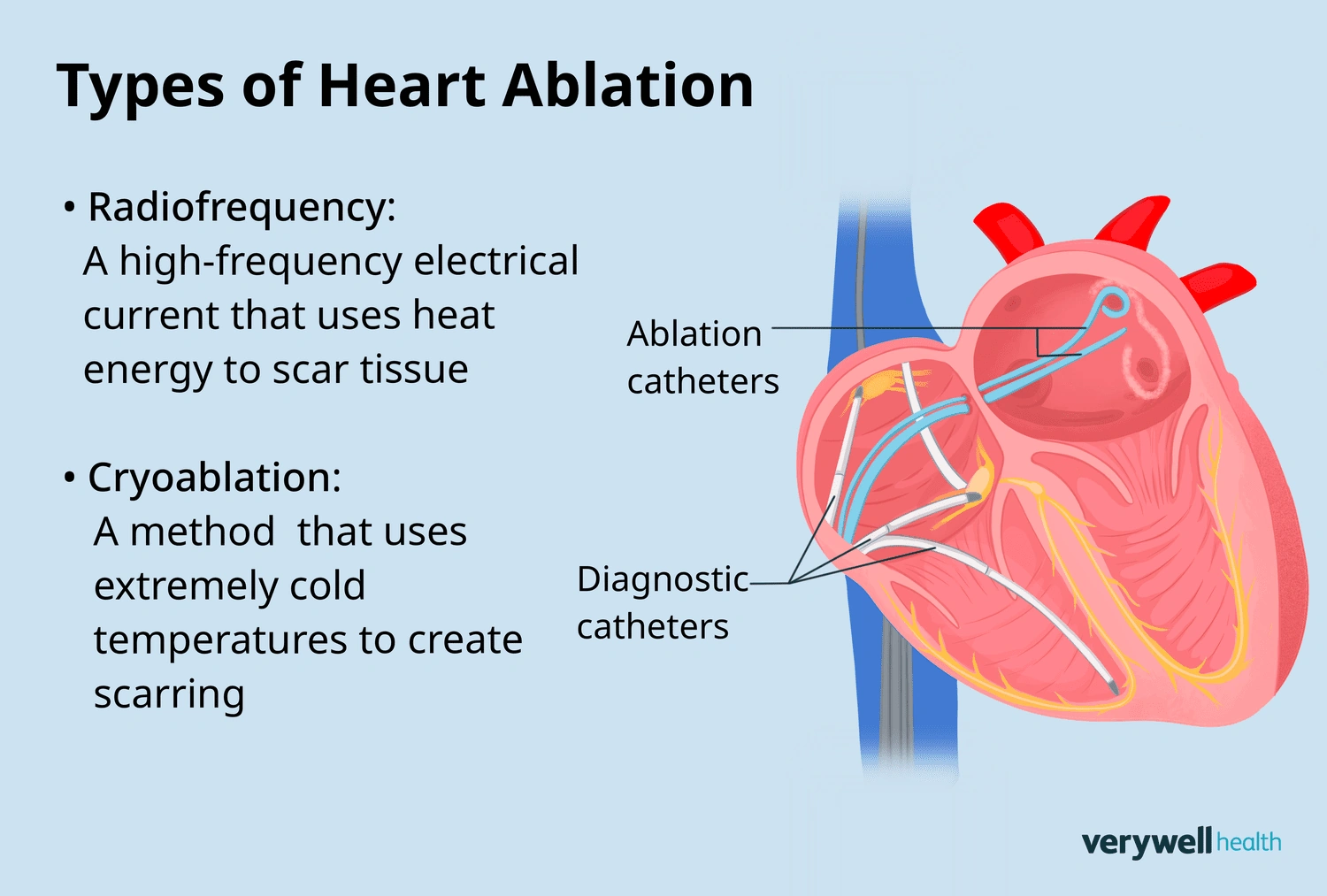 Types of Heart Ablation

• Radiofrequency:
A high-frequency electrical current that uses heat energy to scar tissue

• Cryoablation:
A method  that uses extremely cold temperatures to create scarring

Ablation catheters

Diagnostic catheters

verywell health